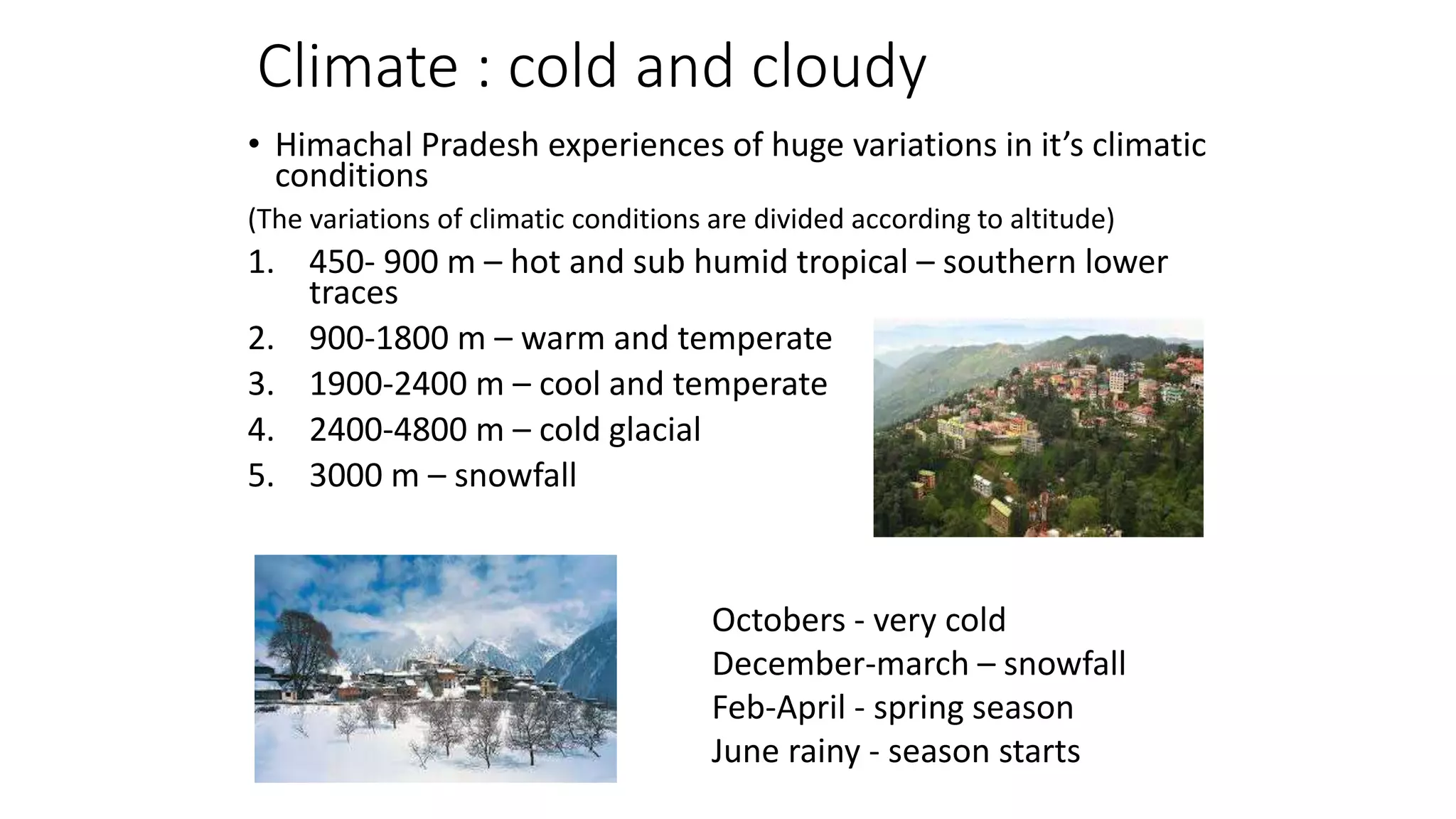 Climate : cold and cloudy

• Himachal Pradesh experiences of huge variations in it’s climatic conditions

(The variations of climatic conditions are divided according to altitude)

1. 450- 900 m – hot and sub humid tropical – southern lower traces
2. 900-1800 m – warm and temperate
3. 1900-2400 m – cool and temperate
4. 2400-4800 m – cold glacial
5. 3000 m – snowfall

Octobers - very cold
December-march – snowfall
Feb-April - spring season
June rainy - season starts